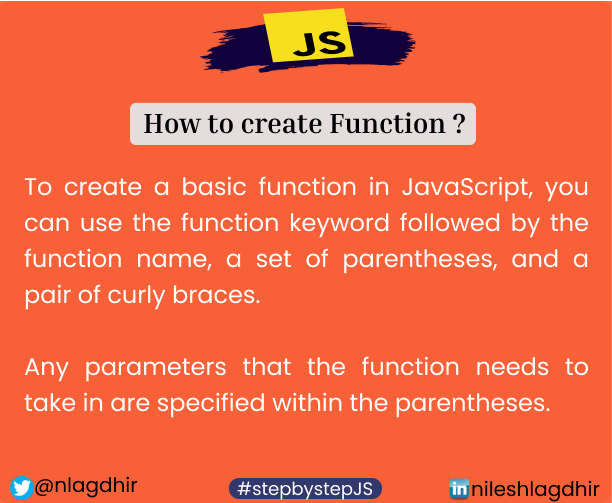 JS

How to create Function ?

To create a basic function in JavaScript, you can use the function keyword followed by the function name, a set of parentheses, and a pair of curly braces.

Any parameters that the function needs to take in are specified within the parentheses.

@nlagdhir

#stepbystepJS

in nileshlagdhir